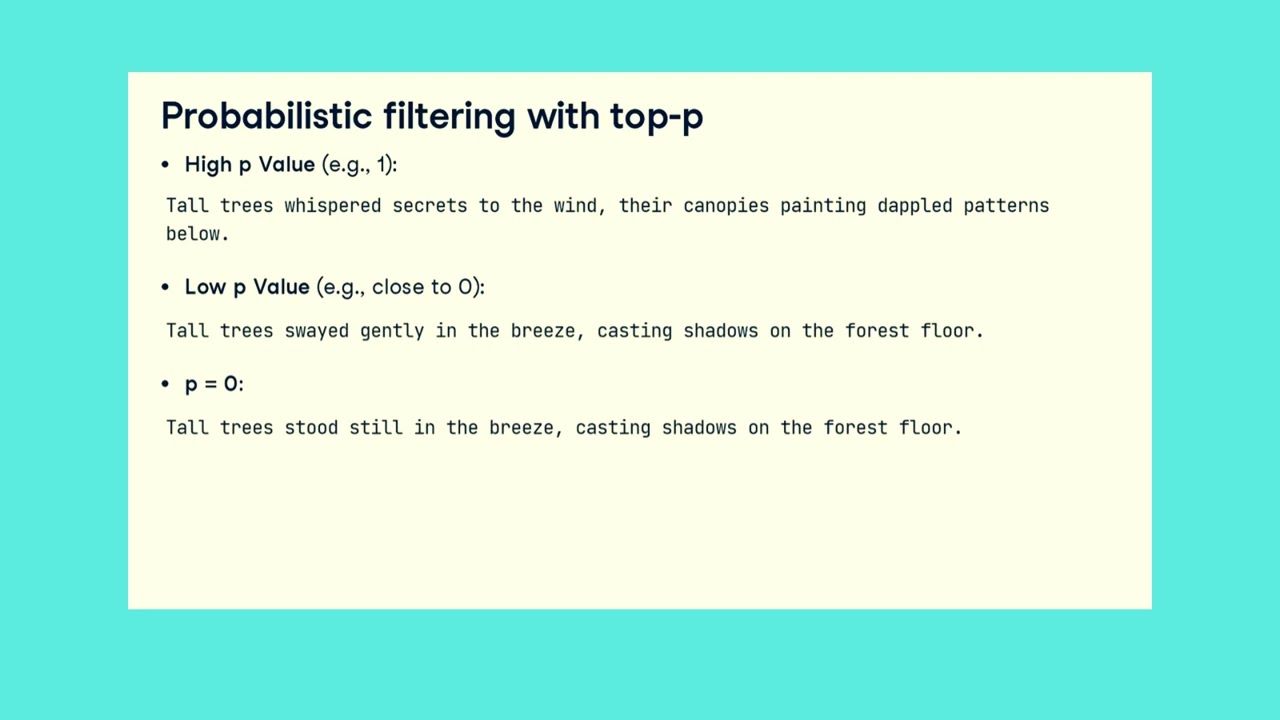 Probabilistic filtering with top-p

• High p Value (e.g., 1):

Tall trees whispered secrets to the wind, their canopies painting dappled patterns below.

• Low p Value (e.g., close to 0):

Tall trees swayed gently in the breeze, casting shadows on the forest floor.

• p = 0:

Tall trees stood still in the breeze, casting shadows on the forest floor.